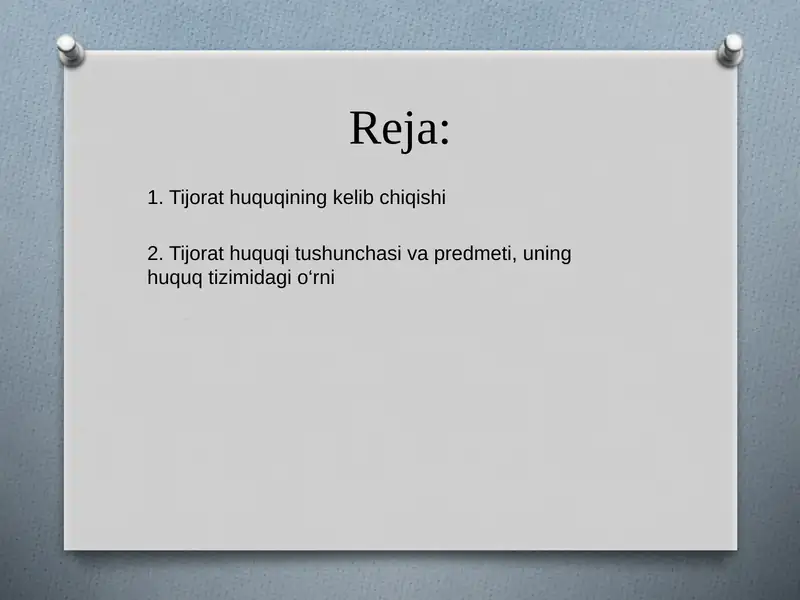 Reja:

1. Tijorat huquqining kelib chiqishi

2. Tijorat huquqi tushunchasi va predmeti, uning huquq tizimidagi o‘rni